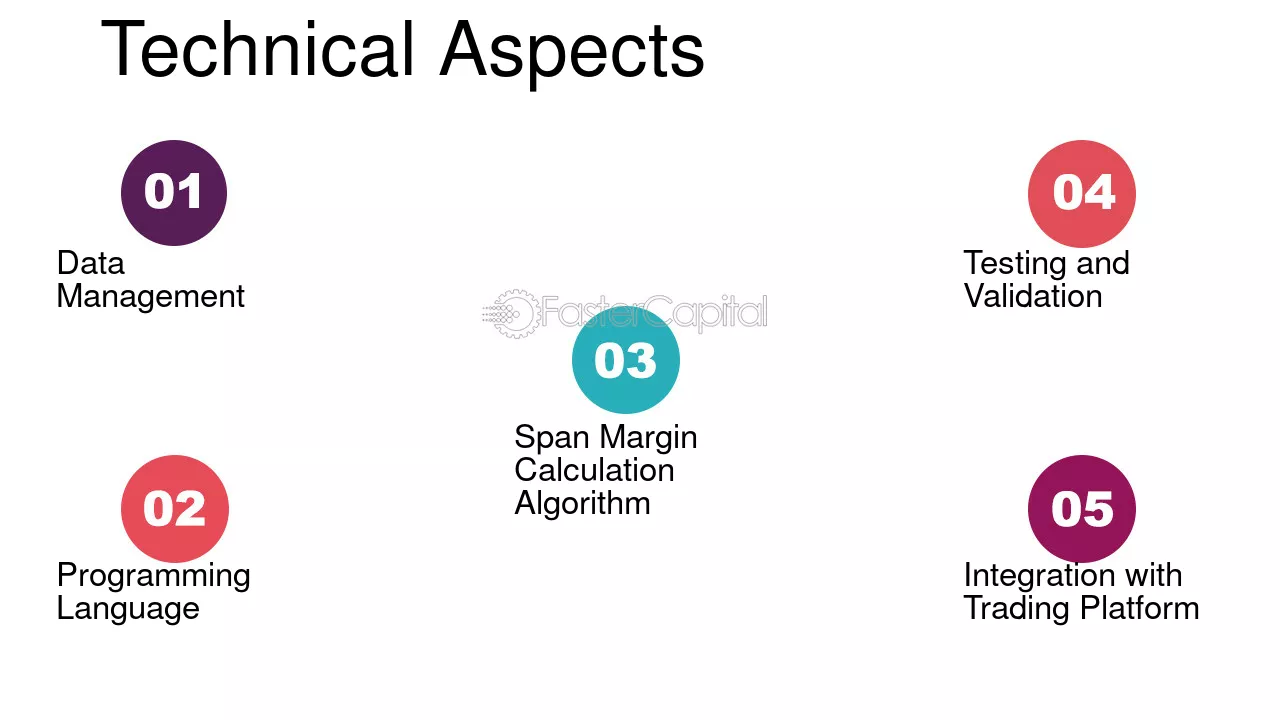 Technical Aspects

01

Data Management

02

Programming Language

03

Span Margin Calculation Algorithm

04

Testing and Validation

05

Integration with Trading Platform

FasterCapital